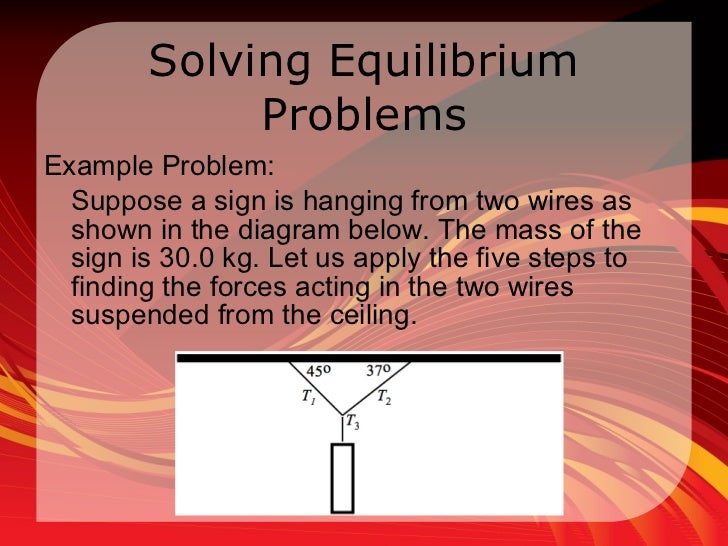 Solving Equilibrium Problems

Example Problem:

Suppose a sign is hanging from two wires as shown in the diagram below. The mass of the sign is 30.0 kg. Let us apply the five steps to finding the forces acting in the two wires suspended from the ceiling.

$45^o$ $37^o$
$T_1$ $T_2$
$T_3$